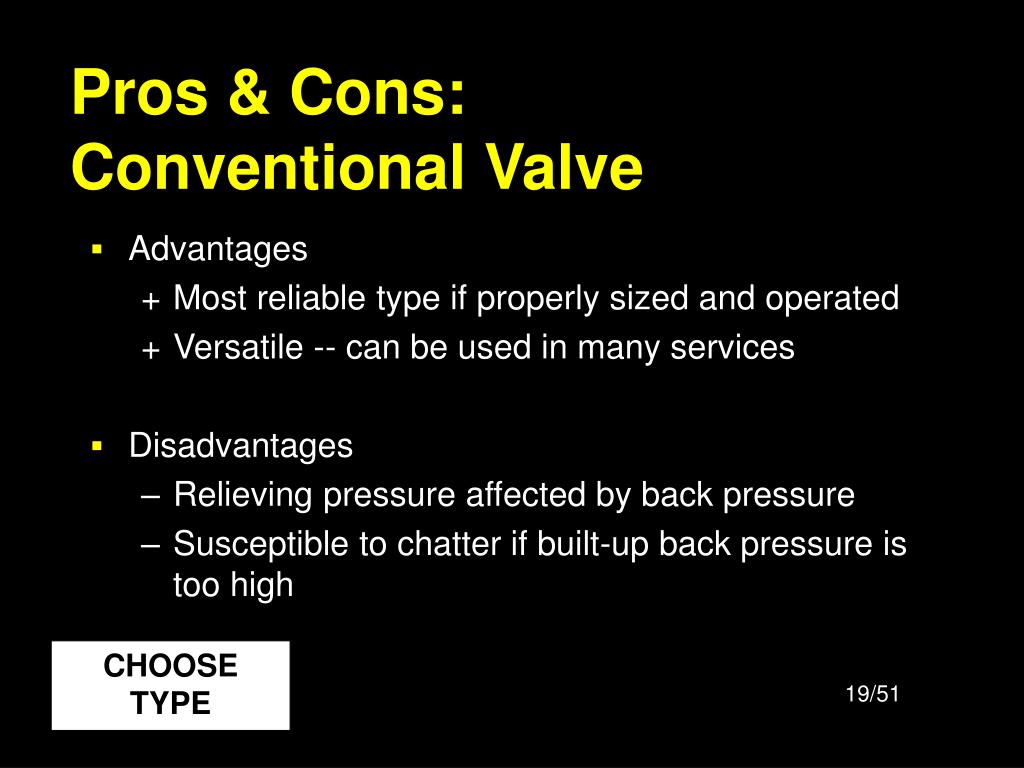 Pros & Cons:
Conventional Valve

▪ Advantages
+ Most reliable type if properly sized and operated
+ Versatile -- can be used in many services

▪ Disadvantages
– Relieving pressure affected by back pressure
– Susceptible to chatter if built-up back pressure is too high

CHOOSE TYPE

19/51